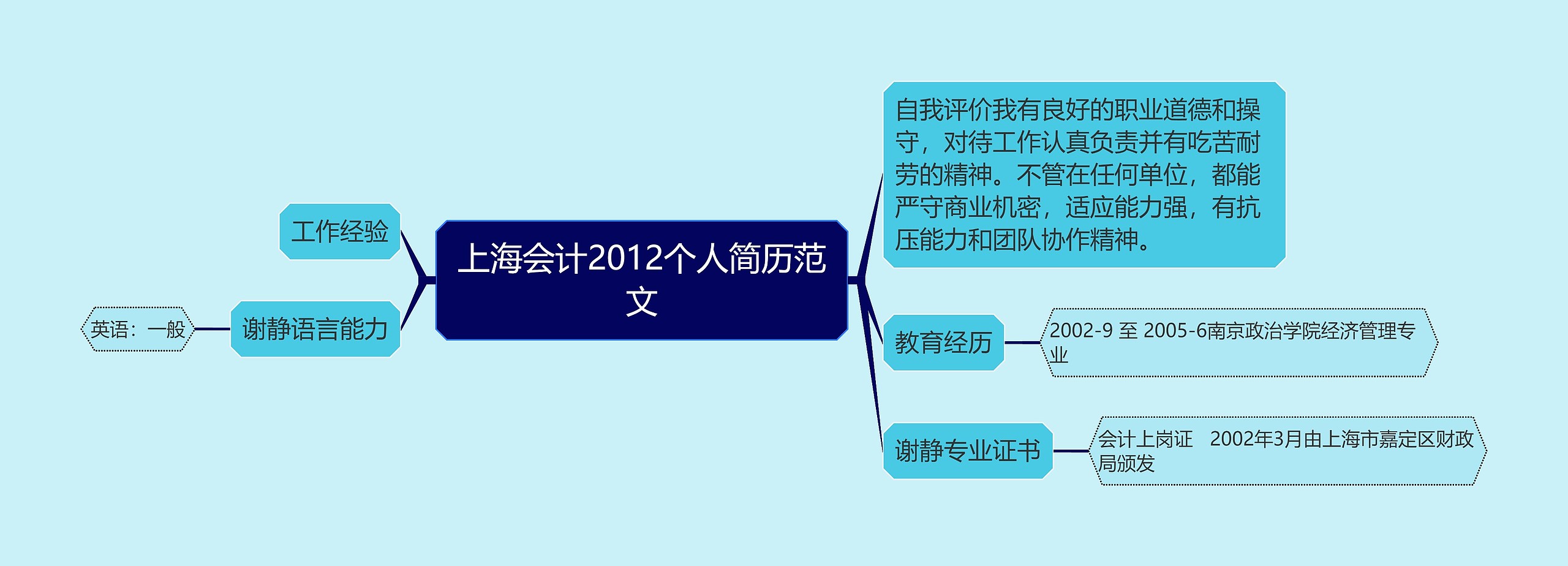 上海会计2012个人简历范文

工作经验

谢静语言能力

英语：一般

自我评价我有良好的职业道德和操守，对待工作认真负责并有吃苦耐劳的精神。不管在任何单位，都能严守商业机密，适应能力强，有抗压能力和团队协作精神。

教育经历

2002-9 至 2005-6南京政治学院经济管理专业

谢静专业证书

会计上岗证　2002年3月由上海市嘉定区财政局颁发